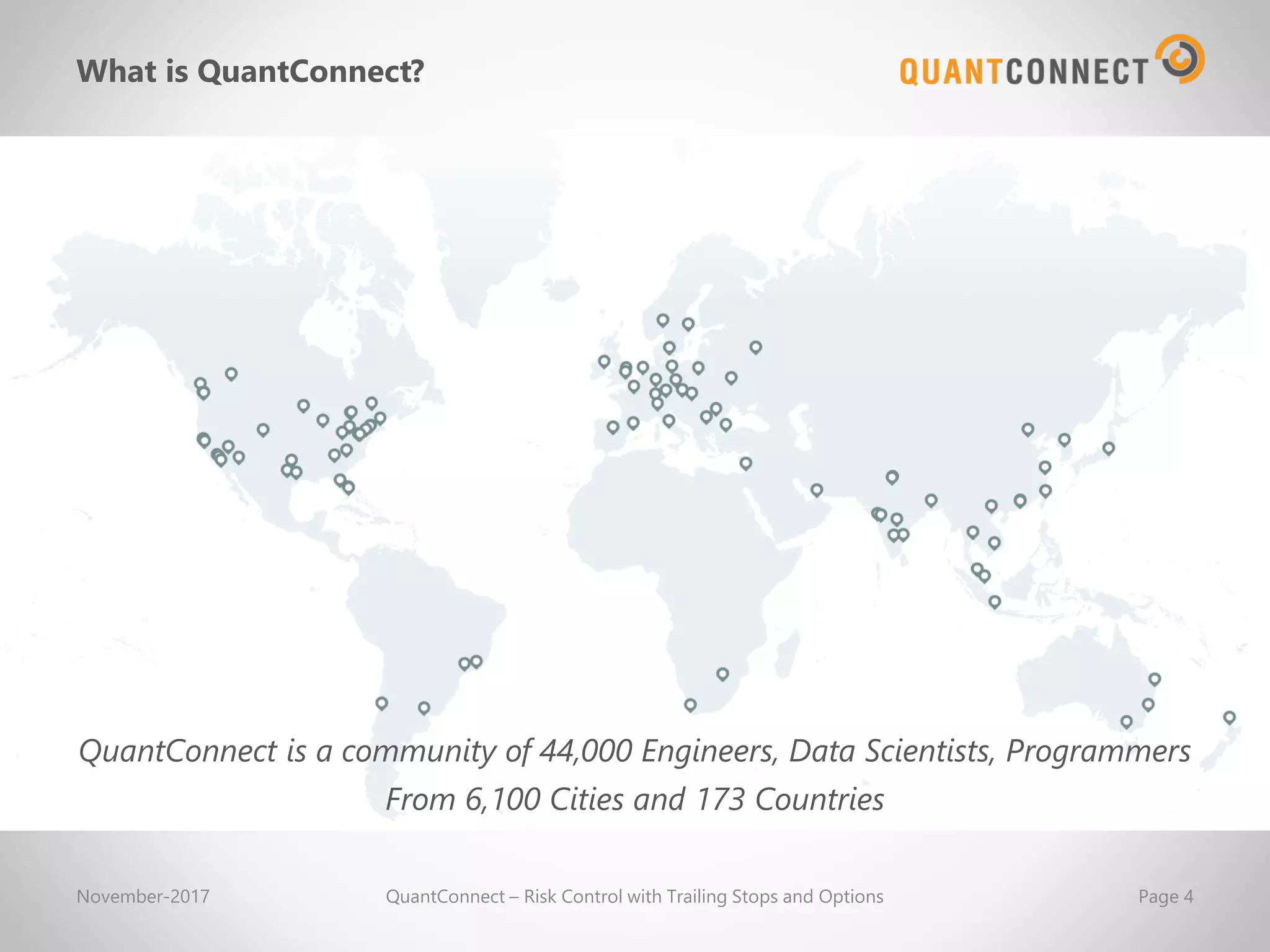 What is QuantConnect?

QUANTCONNECT

QuantConnect is a community of 44,000 Engineers, Data Scientists, Programmers From 6,100 Cities and 173 Countries

November-2017

QuantConnect – Risk Control with Trailing Stops and Options

Page 4